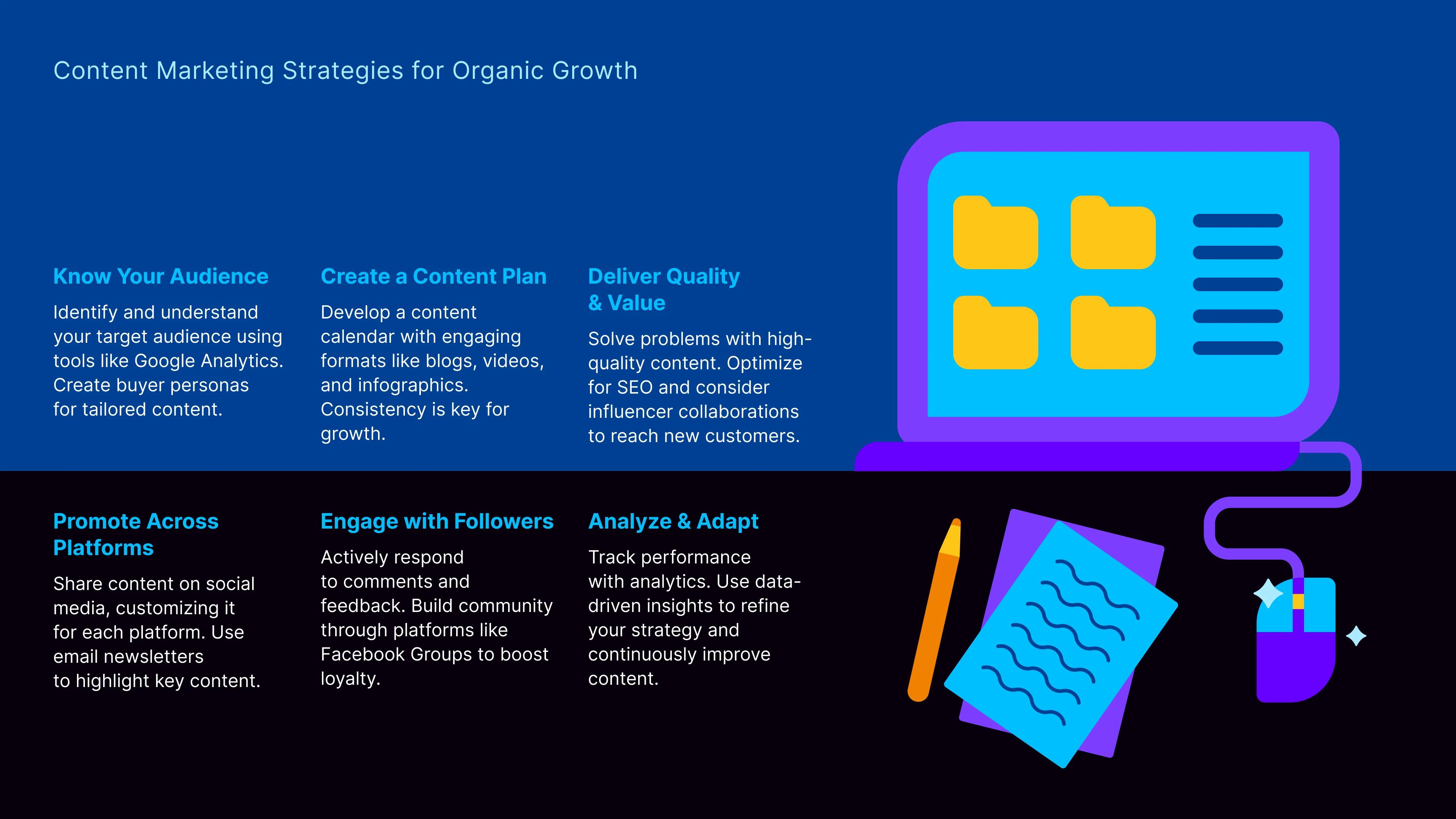 Content Marketing Strategies for Organic Growth

Know Your Audience

Identify and understand your target audience using tools like Google Analytics. Create buyer personas for tailored content.

Create a Content Plan

Develop a content calendar with engaging formats like blogs, videos, and infographics. Consistency is key for growth.

Deliver Quality & Value

Solve problems with high-quality content. Optimize for SEO and consider influencer collaborations to reach new customers.

Promote Across Platforms

Share content on social media, customizing it for each platform. Use email newsletters to highlight key content.

Engage with Followers

Actively respond to comments and feedback. Build community through platforms like Facebook Groups to boost loyalty.

Analyze & Adapt

Track performance with analytics. Use data-driven insights to refine your strategy and continuously improve content.